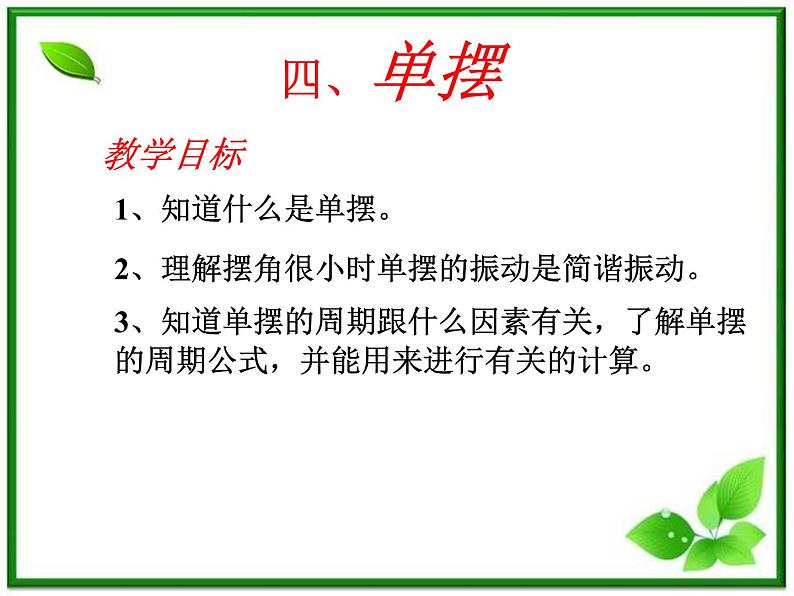 四、单摆

教学目标

1、知道什么是单摆。

2、理解摆角很小时单摆的振动是简谐振动。

3、知道单摆的周期跟什么因素有关，了解单摆的周期公式，并能用来进行有关的计算。